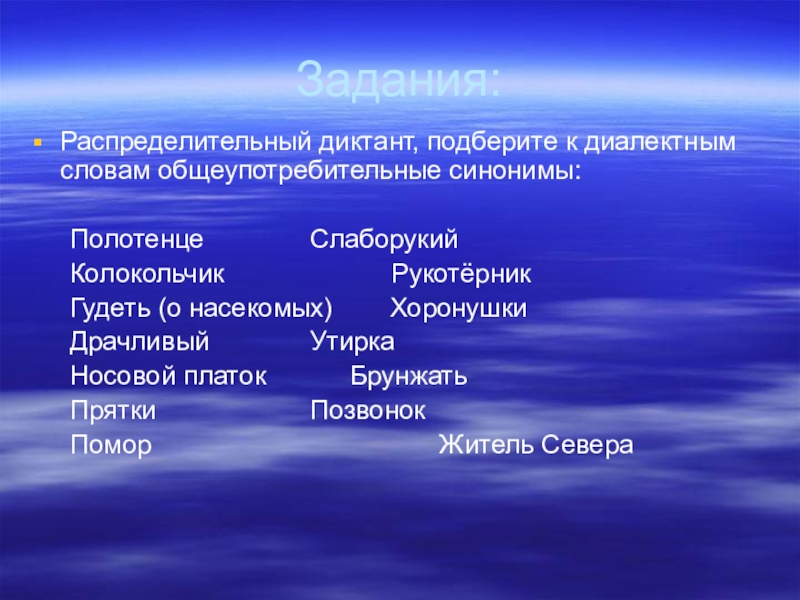 Задания:

Распределительный диктант, подберите к диалектным словам общеупотребительные синонимы:

Полотенце Слаборукий
Колокольчик Рукотёрник
Гудеть (о насекомых) Хоронушки
Драчливый Утирка
Носовой платок Брунжать
Прятки Позвонок
Помор Житель Севера